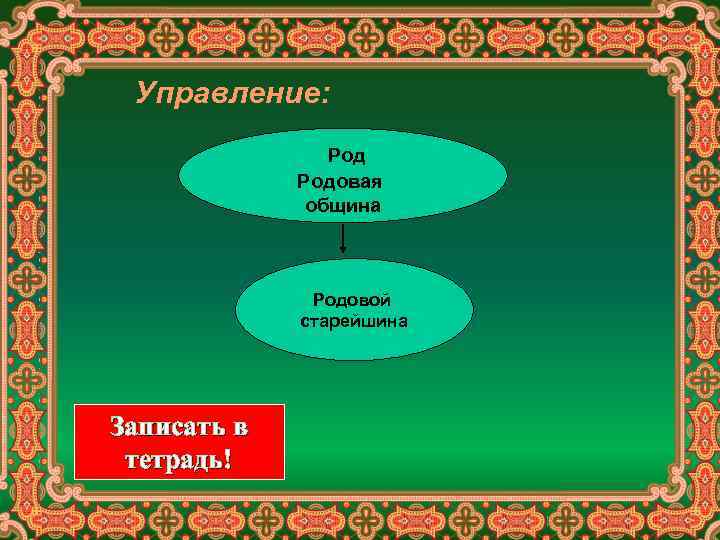 Управление:

Род
Родовая община

Родовой старейшина

Записать в тетрадь!